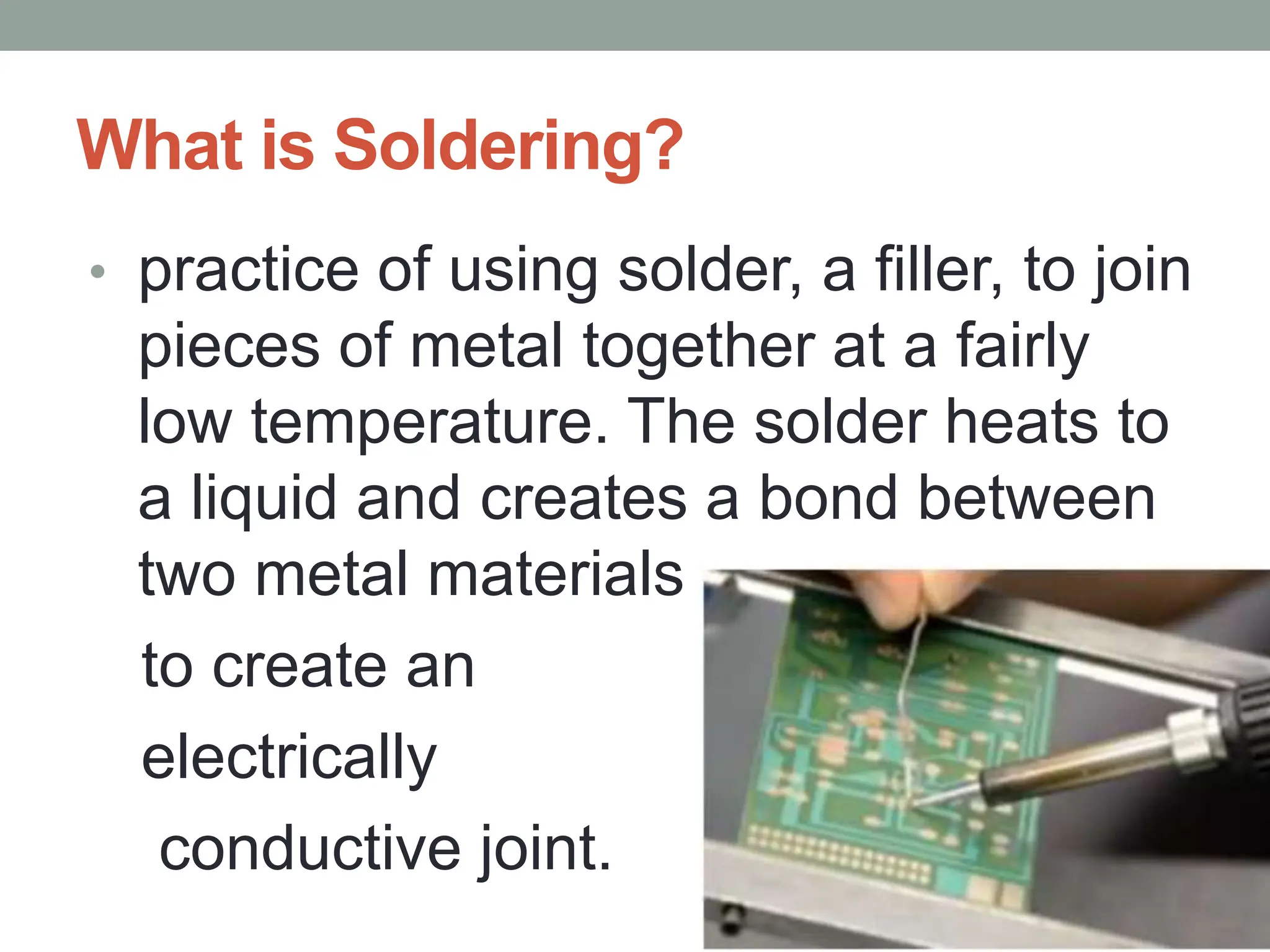 What is Soldering?

• practice of using solder, a filler, to join pieces of metal together at a fairly low temperature. The solder heats to a liquid and creates a bond between two metal materials to create an electrically conductive joint.